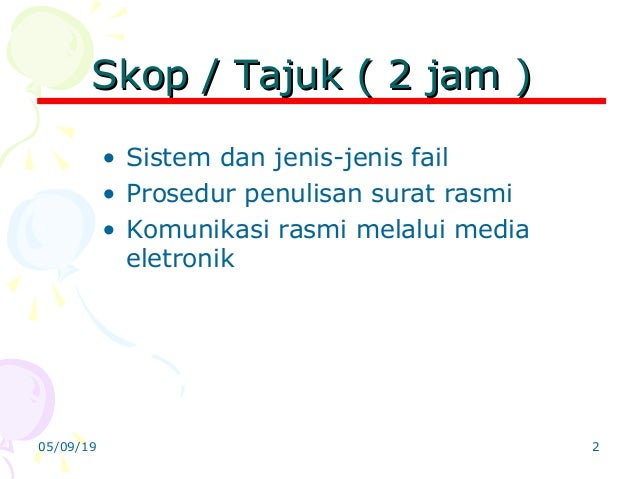 Skop / Tajuk ( 2 jam )

• Sistem dan jenis-jenis fail
• Prosedur penulisan surat rasmi
• Komunikasi rasmi melalui media eletronik

05/09/19

2